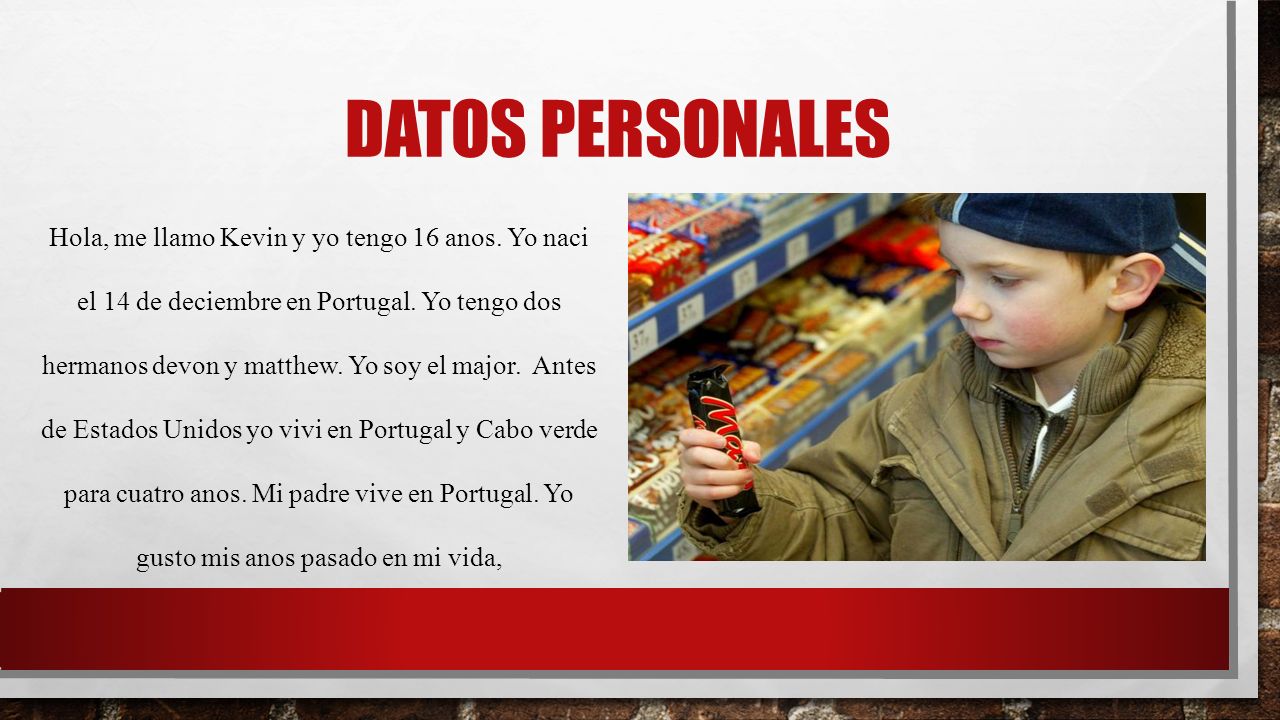 DATOS PERSONALES

Hola, me llamo Kevin y yo tengo 16 anos. Yo naci el 14 de deciembre en Portugal. Yo tengo dos hermanos devon y matthew. Yo soy el major. Antes de Estados Unidos yo vivi en Portugal y Cabo verde para cuatro anos. Mi padre vive en Portugal. Yo gusto mis anos pasado en mi vida,

Mars